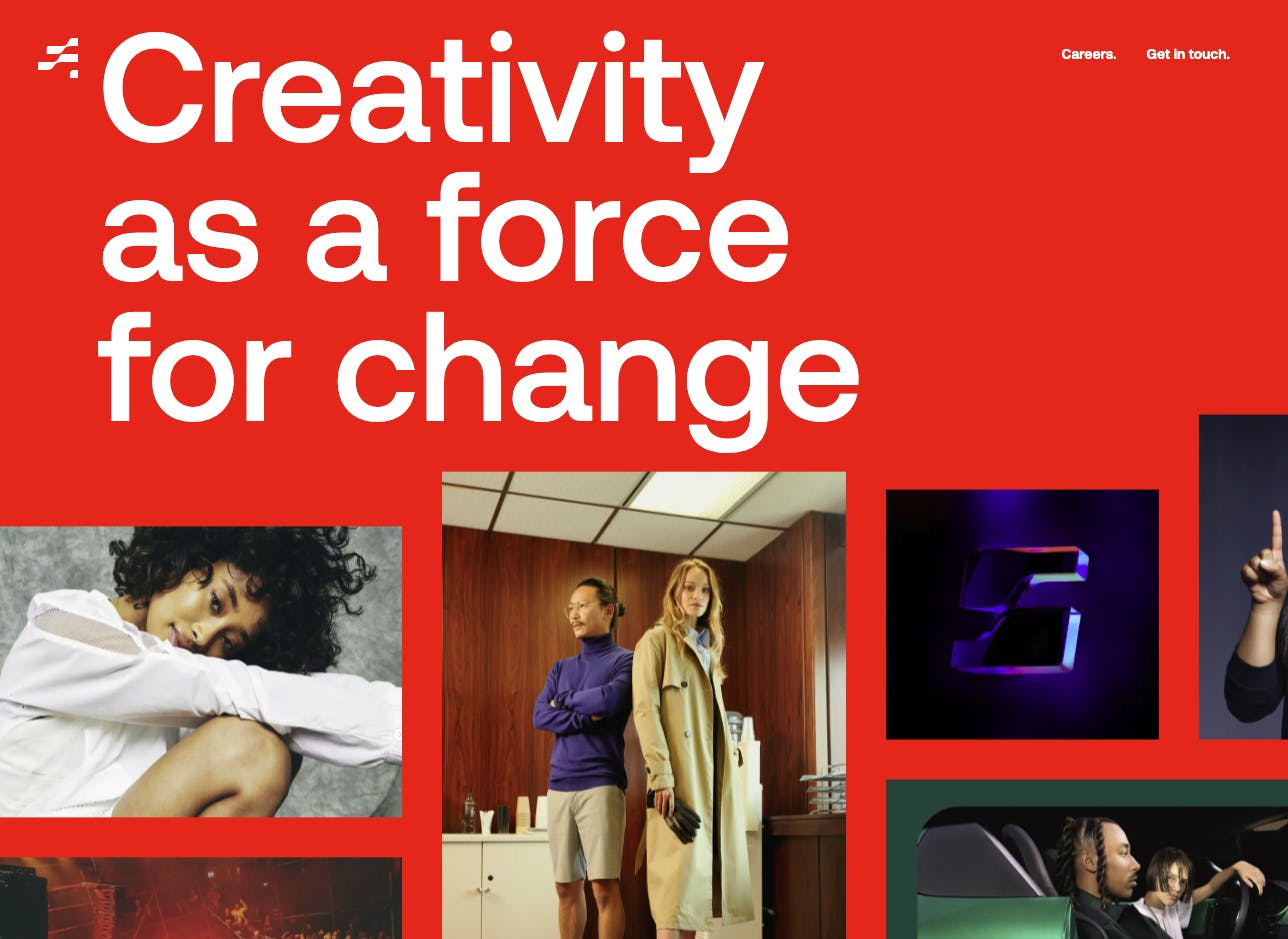 Creativity as a force for change

Careers.

Get in touch.